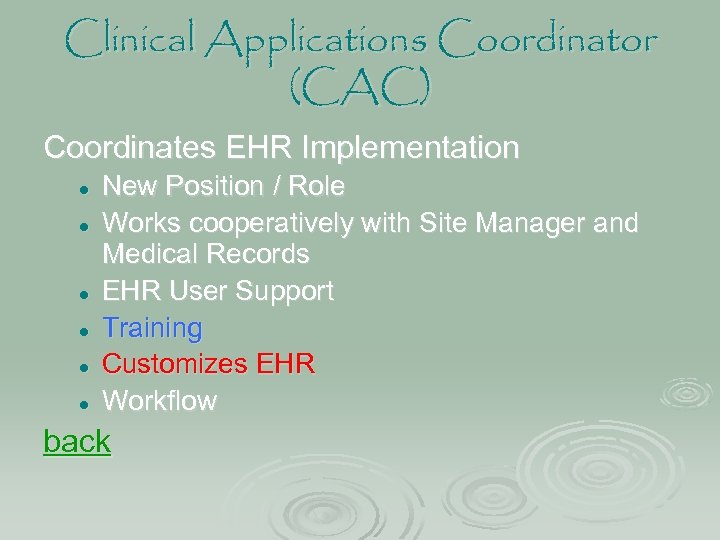 Clinical Applications Coordinator (CAC)

Coordinates EHR Implementation

- New Position / Role
- Works cooperatively with Site Manager and Medical Records
- EHR User Support
- Training
- Customizes EHR
- Workflow

back